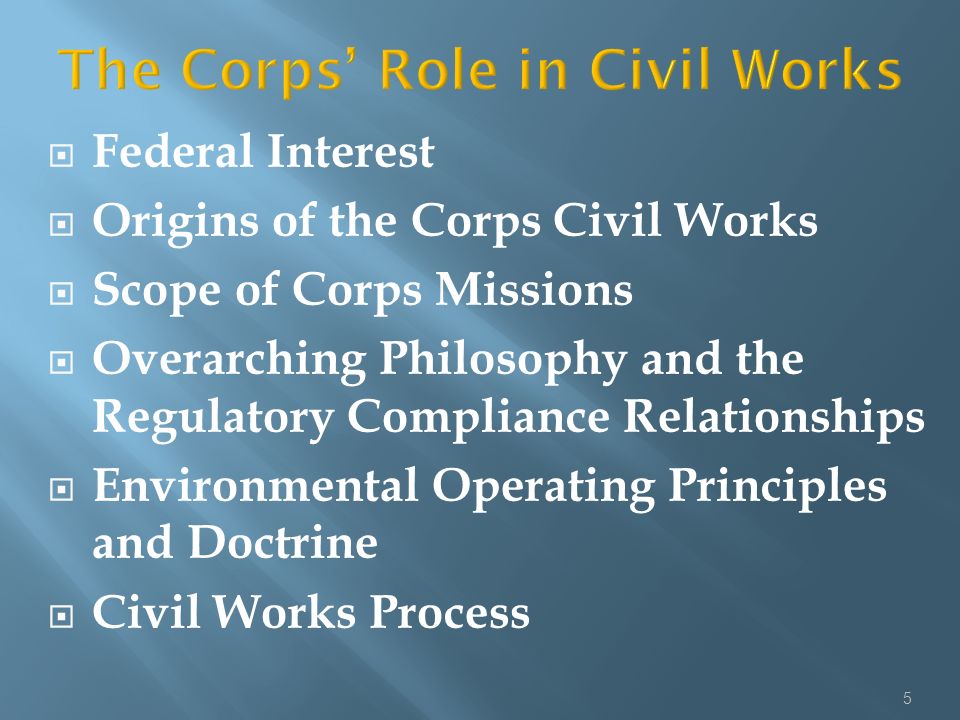 The Corps' Role in Civil Works

Federal Interest
Origins of the Corps Civil Works
Scope of Corps Missions
Overarching Philosophy and the Regulatory Compliance Relationships
Environmental Operating Principles and Doctrine
Civil Works Process

5